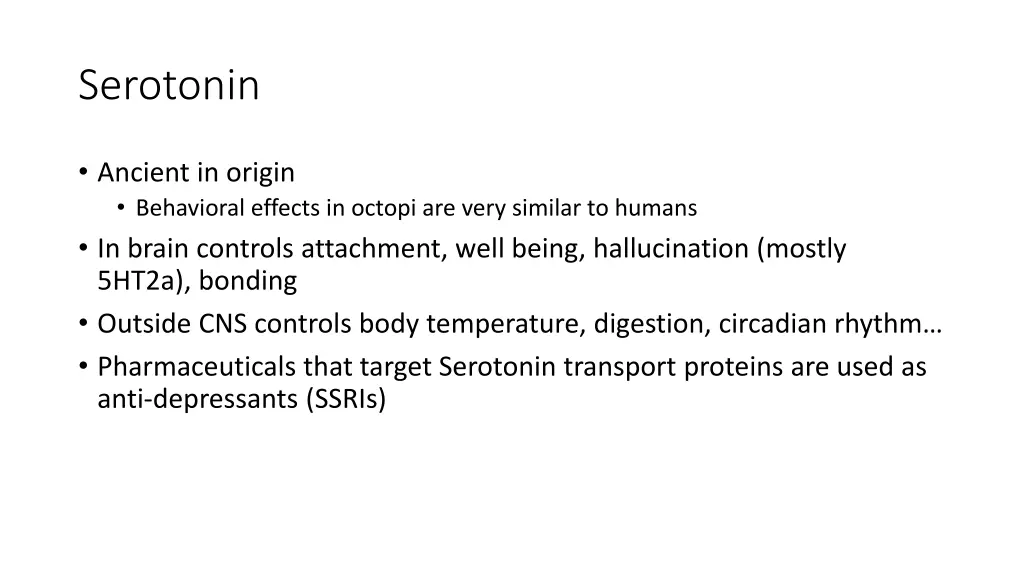 Serotonin

• Ancient in origin
  • Behavioral effects in octopi are very similar to humans
• In brain controls attachment, well being, hallucination (mostly 5HT2a), bonding
• Outside CNS controls body temperature, digestion, circadian rhythm…
• Pharmaceuticals that target Serotonin transport proteins are used as anti-depressants (SSRIs)